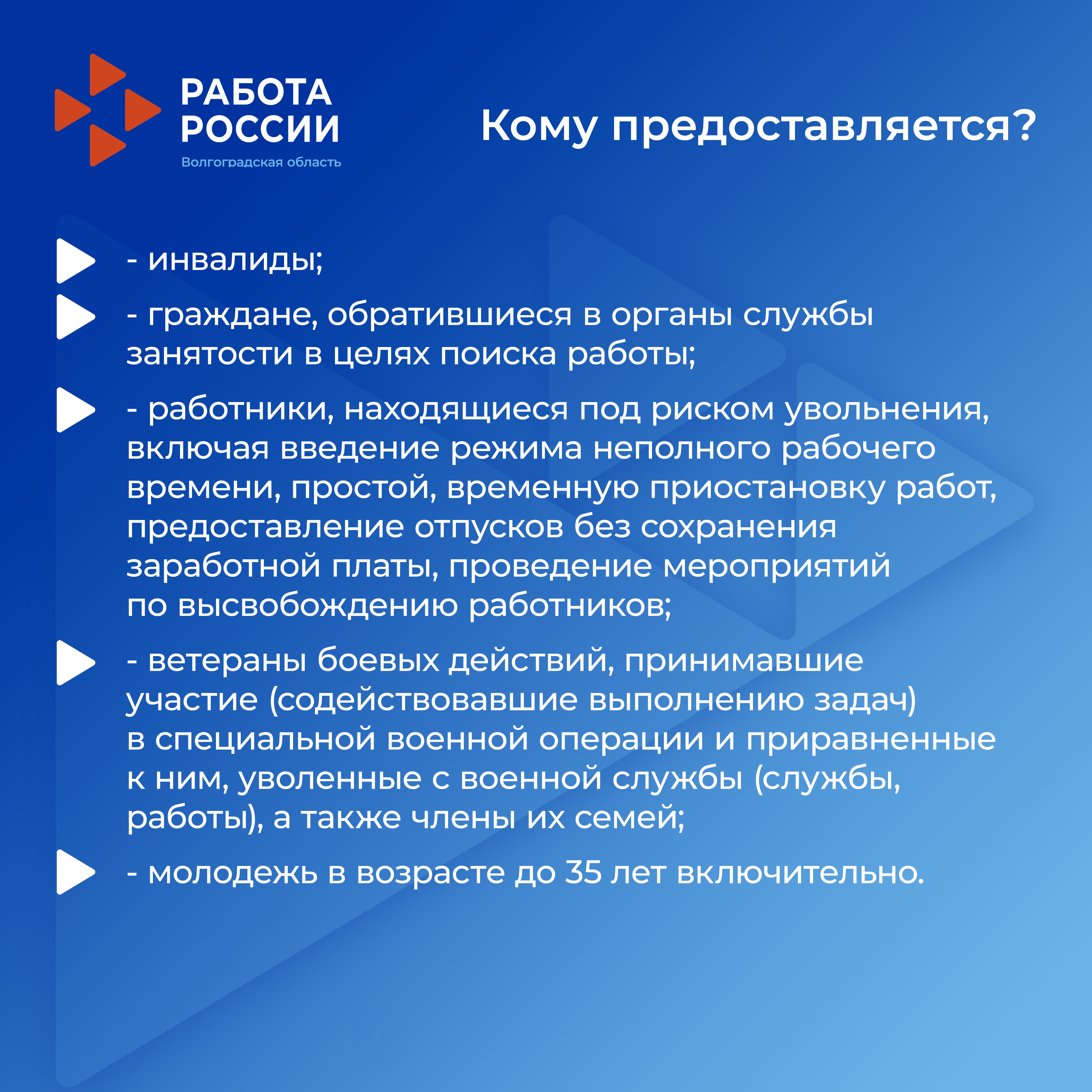 РАБОТА РОССИИ
Волгоградская область

Кому предоставляется?

- инвалиды;

- граждане, обратившиеся в органы службы занятости в целях поиска работы;

- работники, находящиеся под риском увольнения, включая введение режима неполного рабочего времени, простой, временную приостановку работ, предоставление отпусков без сохранения заработной платы, проведение мероприятий по высвобождению работников;

- ветераны боевых действий, принимавшие участие (содействовавшие выполнению задач) в специальной военной операции и приравненные к ним, уволенные с военной службы (службы, работы), а также члены их семей;

- молодежь в возрасте до 35 лет включительно.